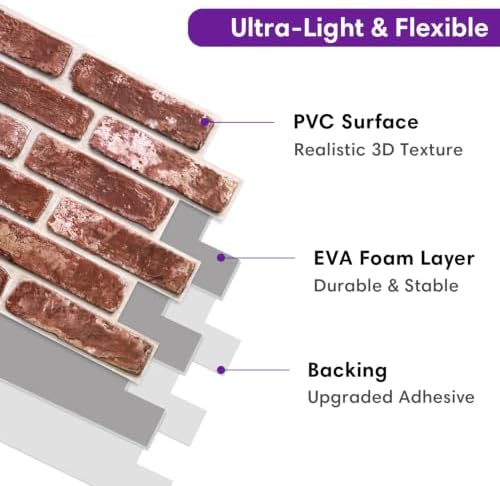 Ultra-Light & Flexible

PVC Surface
Realistic 3D Texture

EVA Foam Layer
Durable & Stable

Backing
Upgraded Adhesive